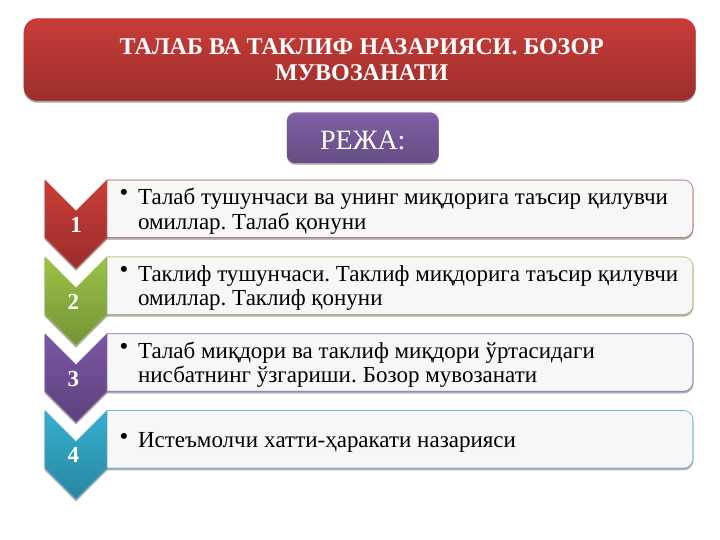 ТАЛАБ ВА ТАКЛИФ НАЗАРИЯСИ. БОЗОР МУВОЗАНАТИ

РЕЖА:

1
• Талаб тушунчаси ва унинг миқдорига таъсир қилувчи омиллар. Талаб қонуни

2
• Таклиф тушунчаси. Таклиф миқдорига таъсир қилувчи омиллар. Таклиф қонуни

3
• Талаб миқдори ва таклиф миқдори ўртасидаги нисбатнинг ўзгариши. Бозор мувозанати

4
• Истеъмолчи хатти-ҳаракати назарияси